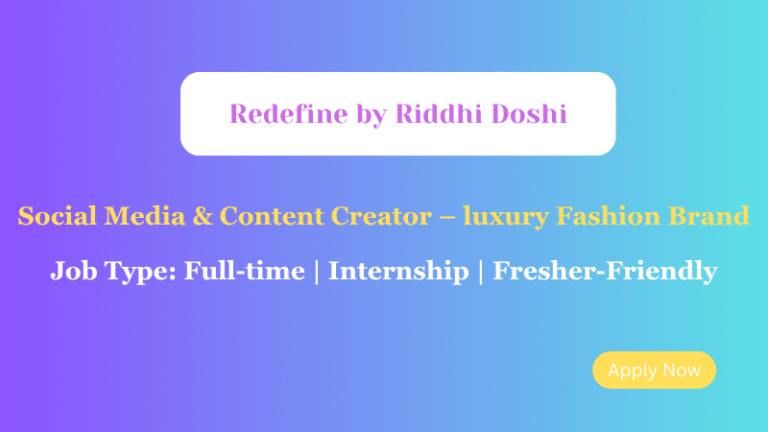 Redefine by Riddhi Doshi

Social Media & Content Creator – luxury Fashion Brand

Job Type: Full-time | Internship | Fresher-Friendly

Apply Now